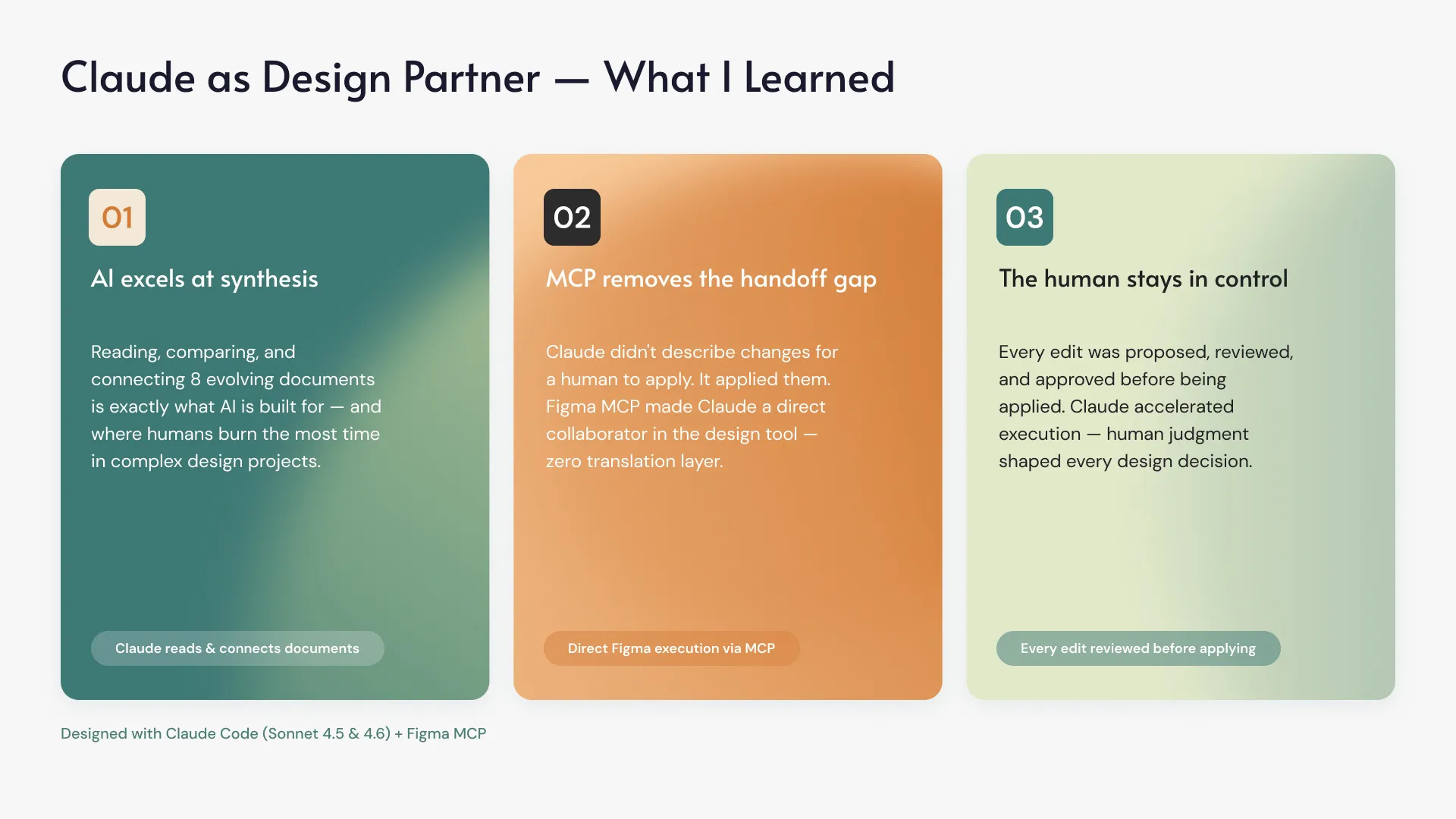 Claude as Design Partner — What I Learned

01

AI excels at synthesis

Reading, comparing, and connecting 8 evolving documents is exactly what AI is built for — and where humans burn the most time in complex design projects.

Claude reads & connects documents

02

MCP removes the handoff gap

Claude didn't describe changes for a human to apply. It applied them. Figma MCP made Claude a direct collaborator in the design tool — zero translation layer.

Direct Figma execution via MCP

03

The human stays in control

Every edit was proposed, reviewed, and approved before being applied. Claude accelerated execution — human judgment shaped every design decision.

Every edit reviewed before applying

Designed with Claude Code (Sonnet 4.5 & 4.6) + Figma MCP